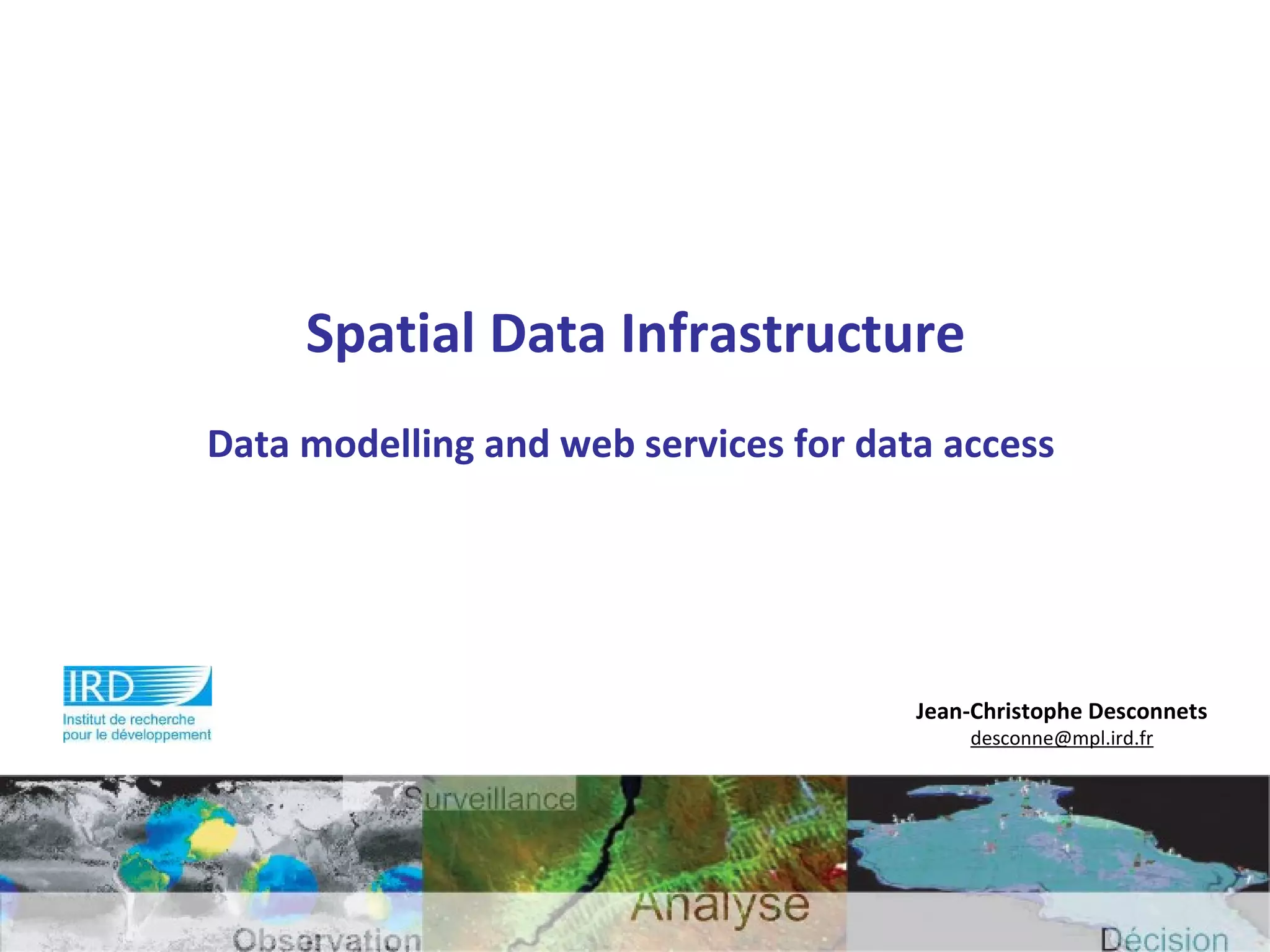 Spatial Data Infrastructure

Data modelling and web services for data access

IRD
Institut de recherche pour le développement

Jean-Christophe Desconnets
desconne@mpl.ird.fr

Surveillance

Analyse

Observation

Décision